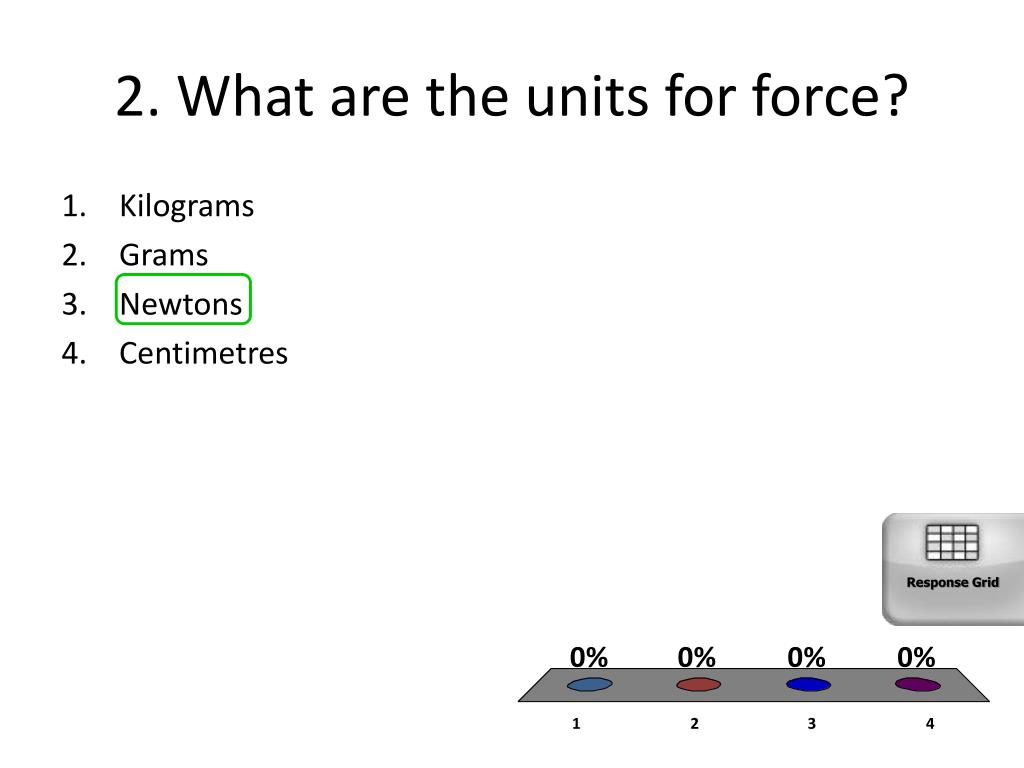 2. What are the units for force?

1. Kilograms
2. Grams
3. Newtons
4. Centimetres

Response Grid

0% 0% 0% 0%

1 2 3 4